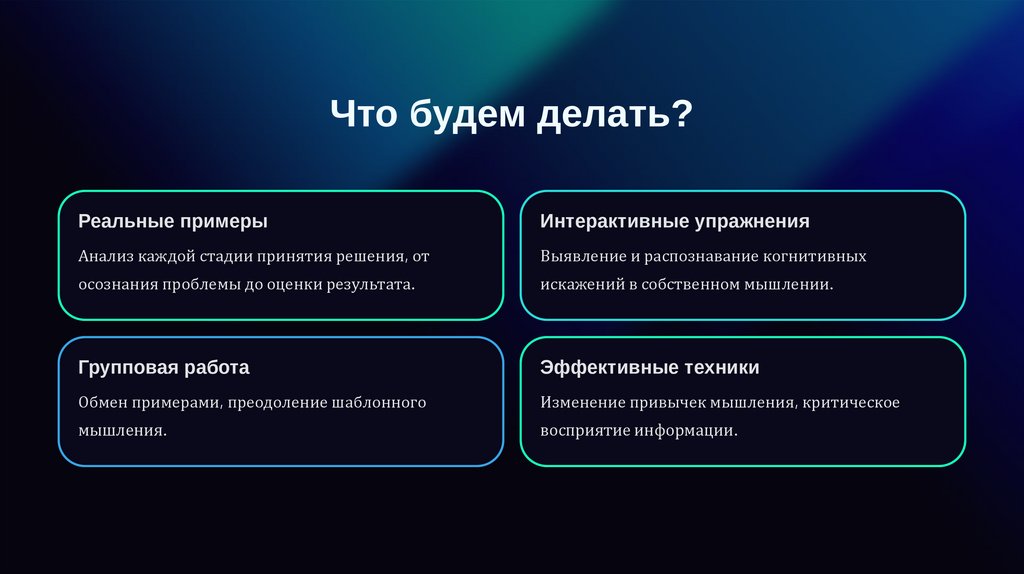 Что будем делать?

Реальные примеры

Анализ каждой стадии принятия решения, от осознания проблемы до оценки результата.

Интерактивные упражнения

Выявление и распознавание когнитивных искажений в собственном мышлении.

Групповая работа

Обмен примерами, преодоление шаблонного мышления.

Эффективные техники

Изменение привычек мышления, критическое восприятие информации.